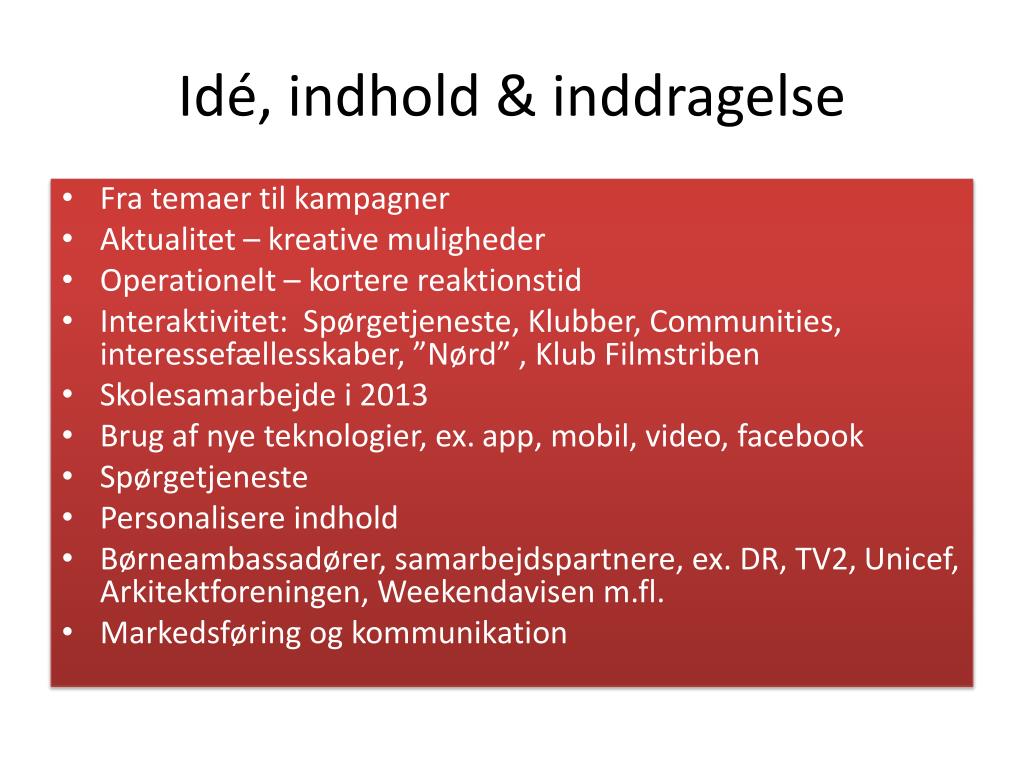 Idé, indhold & inddragelse

• Fra temaer til kampagner
• Aktualitet – kreative muligheder
• Operationelt – kortere reaktionstid
• Interaktivitet: Spørgetjeneste, Klubber, Communities, interessefællesskaber, ”Nørd” , Klub Filmstriben
• Skolesamarbejde i 2013
• Brug af nye teknologier, ex. app, mobil, video, facebook
• Spørgetjeneste
• Personalisere indhold
• Børneambassadører, samarbejdspartnere, ex. DR, TV2, Unicef, Arkitektforeningen, Weekendavisen m.fl.
• Markedsføring og kommunikation